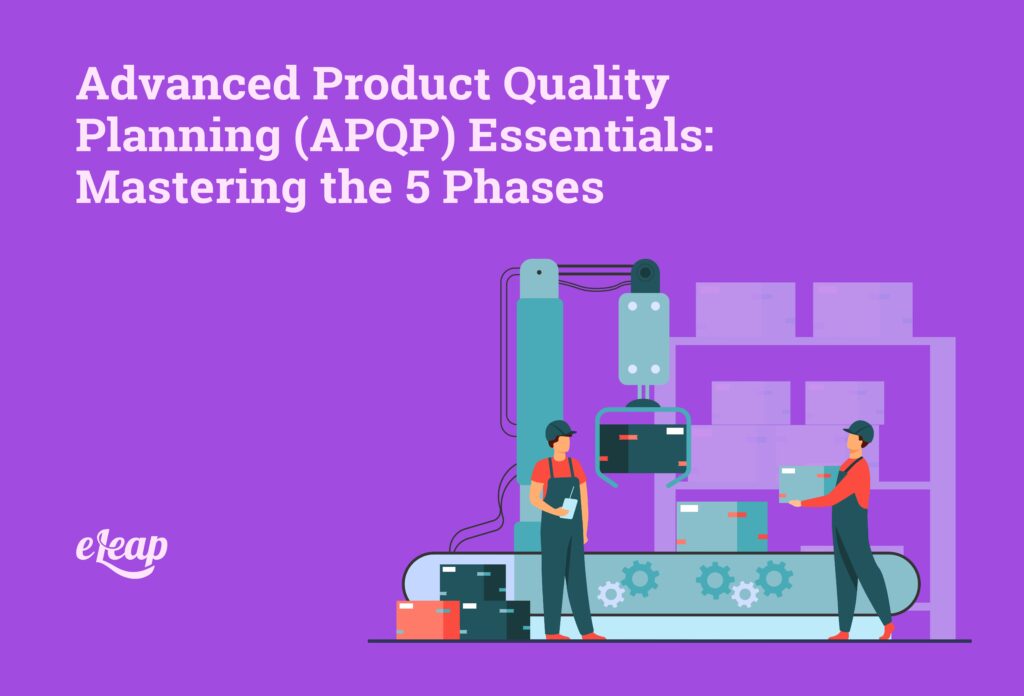 Advanced Product Quality Planning (APQP) Essentials: Mastering the 5 Phases

eLeap